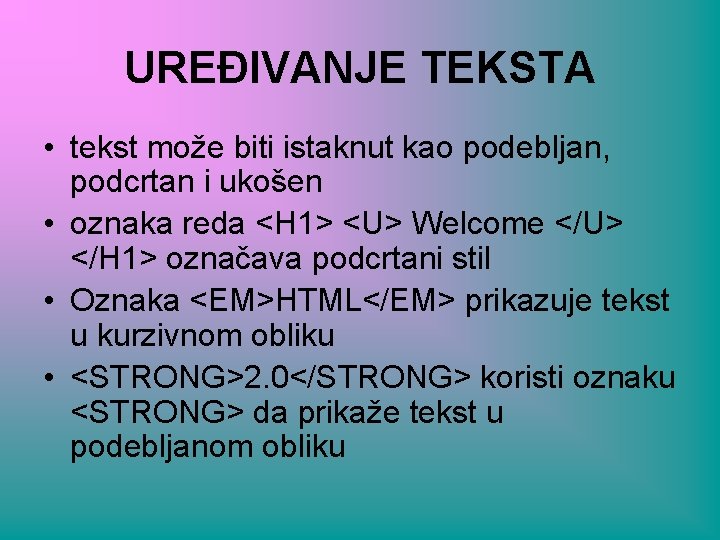 UREĐIVANJE TEKSTA

• tekst može biti istaknut kao podebljan, podcrtan i ukošen
• oznaka reda <H1> <U> Welcome </U> </H1> označava podcrtani stil
• Oznaka <EM>HTML</EM> prikazuje tekst u kurzivnom obliku
• <STRONG>2.0</STRONG> koristi oznaku <STRONG> da prikaže tekst u podebljanom obliku